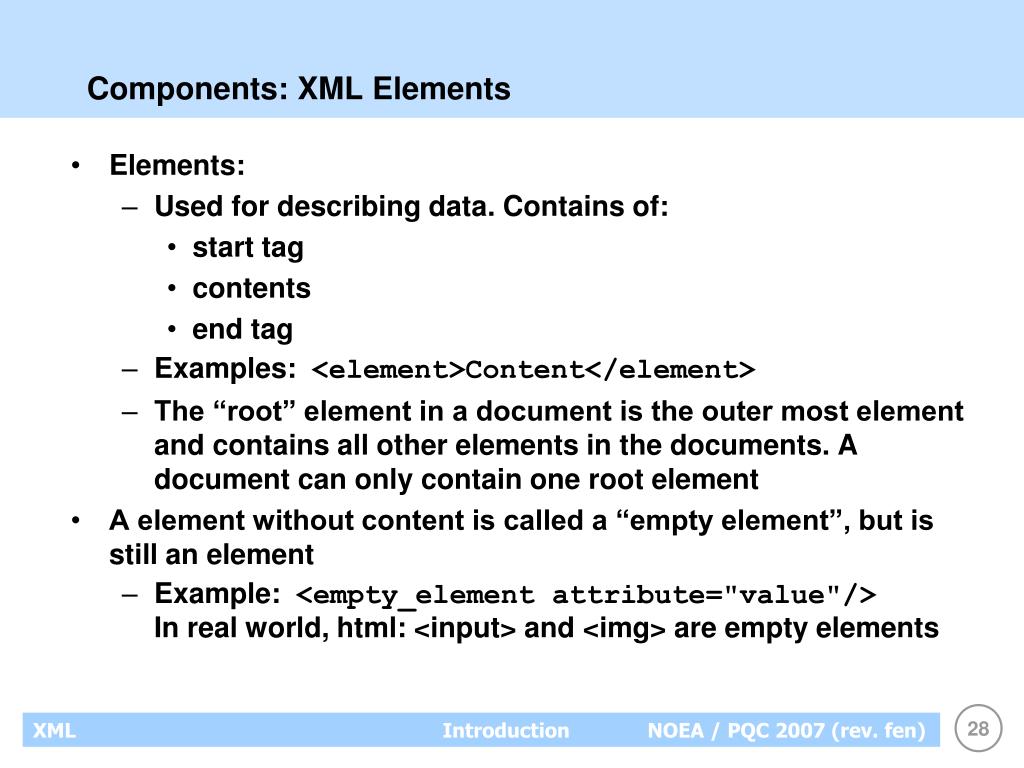 Components: XML Elements

• Elements:
– Used for describing data. Contains of:
• start tag
• contents
• end tag
– Examples: <element>Content</element>
– The “root” element in a document is the outer most element and contains all other elements in the documents. A document can only contain one root element

• A element without content is called a “empty element”, but is still an element
– Example: <empty_element attribute="value"/>
In real world, html: <input> and <img> are empty elements

XML Introduction NOEA / PQC 2007 (rev. fen) 28